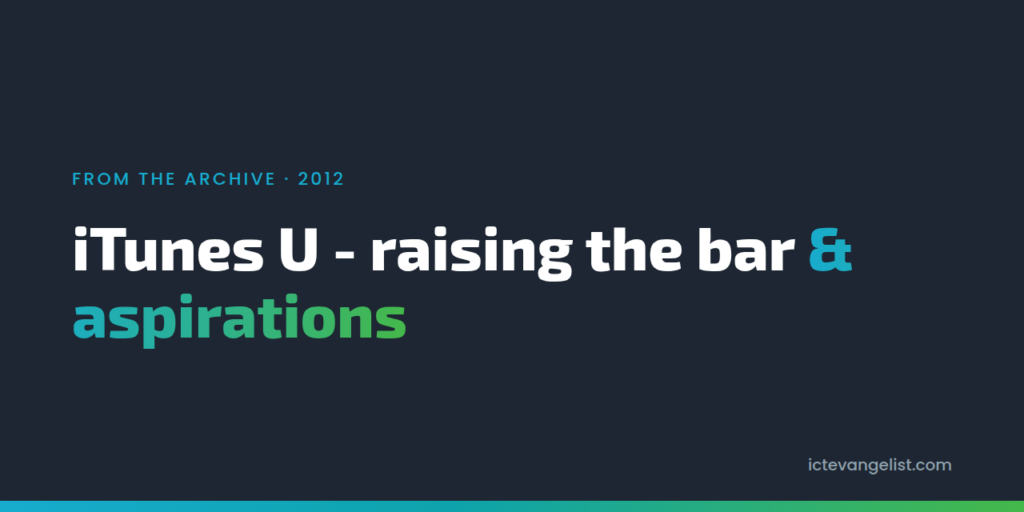 FROM THE ARCHIVE · 2012

iTunes U - raising the bar & aspirations

ictevangelist.com